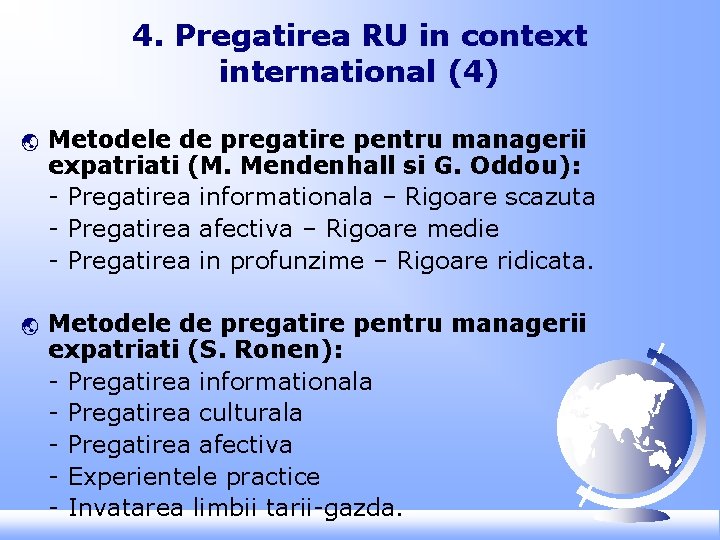 4. Pregatirea RU in context international (4)

Metodele de pregatire pentru managerii expatriati (M. Mendenhall si G. Oddou):
- Pregatirea informationala – Rigoare scazuta
- Pregatirea afectiva – Rigoare medie
- Pregatirea in profunzime – Rigoare ridicata.

Metodele de pregatire pentru managerii expatriati (S. Ronen):
- Pregatirea informationala
- Pregatirea culturala
- Pregatirea afectiva
- Experientele practice
- Invatarea limbii tarii-gazda.